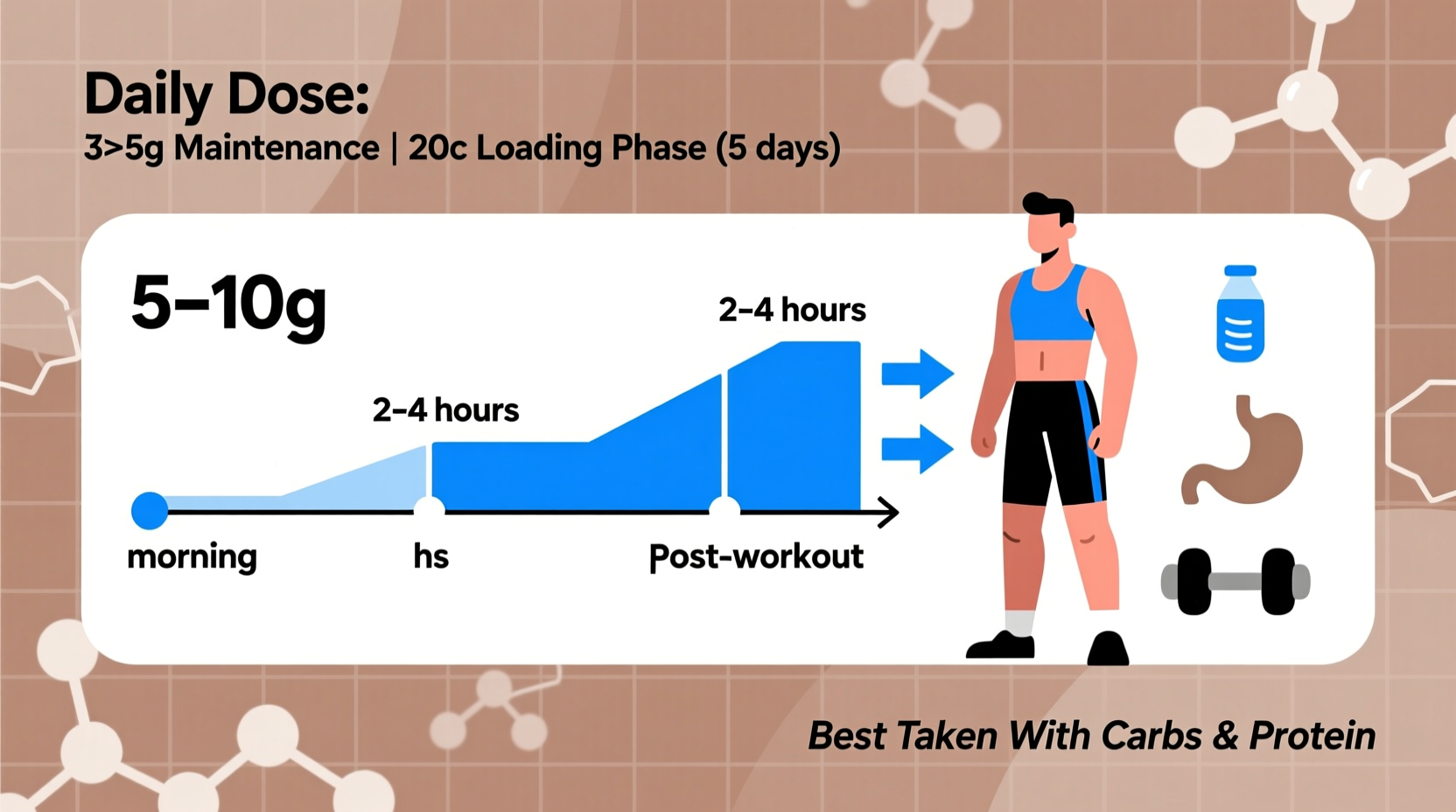 Daily Dose:
3>5g Maintenance | 20c Loading Phase (5 days)

5–10g

2–4 hours

2–4 hours

morning

hs

Post-workout

Best Taken With Carbs & Protein